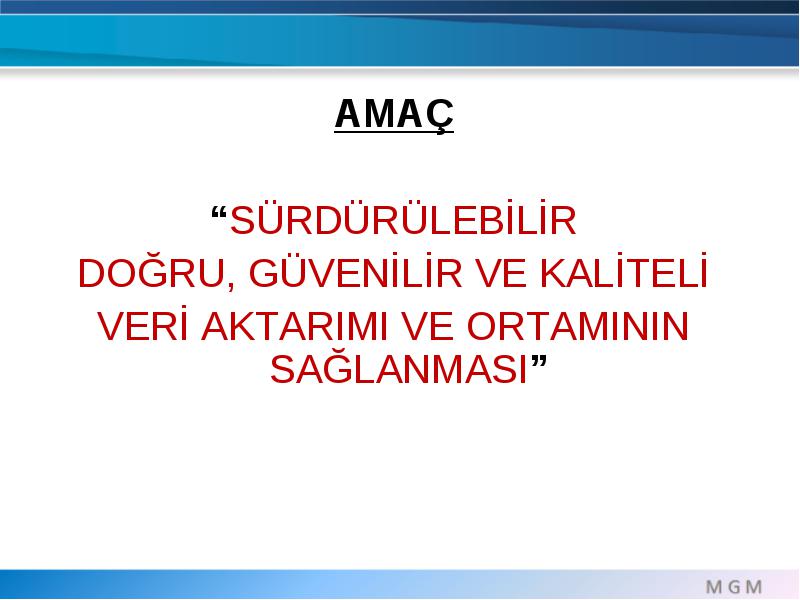 AMAÇ

“SÜRDÜRÜLEBİLİR DOĞRU, GÜVENİLİR VE KALİTELİ VERİ AKTARIMI VE ORTAMININ SAĞLANMASI”

MGM